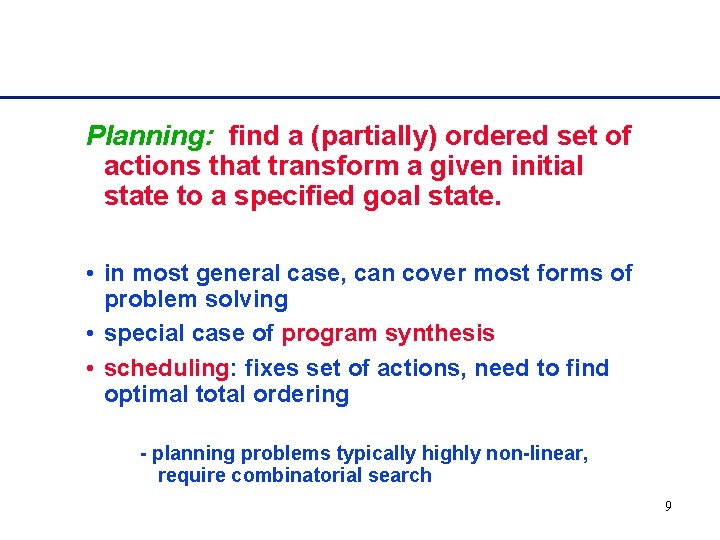 Planning: find a (partially) ordered set of actions that transform a given initial state to a specified goal state.

• in most general case, can cover most forms of problem solving
• special case of program synthesis
• scheduling: fixes set of actions, need to find optimal total ordering

- planning problems typically highly non-linear, require combinatorial search

9